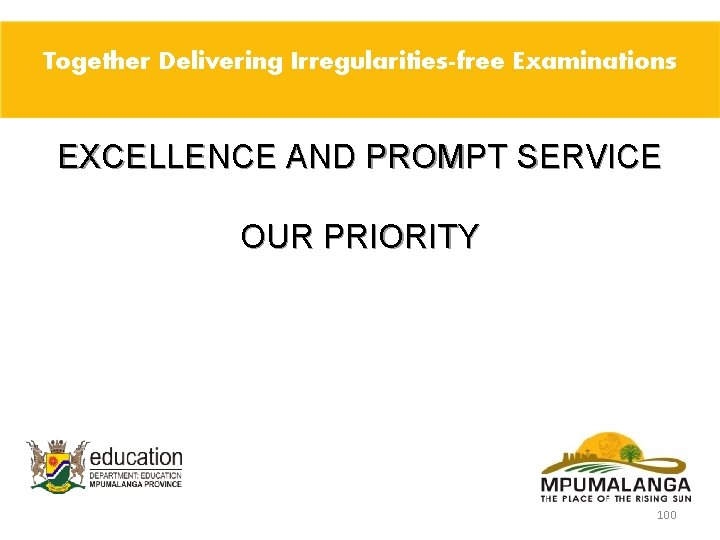 Together Delivering Irregularities-free Examinations

EXCELLENCE AND PROMPT SERVICE

OUR PRIORITY

education
DEPARTMENT: EDUCATION
MPUMALANGA PROVINCE

MPUMALANGA
THE PLACE OF THE RISING SUN

100